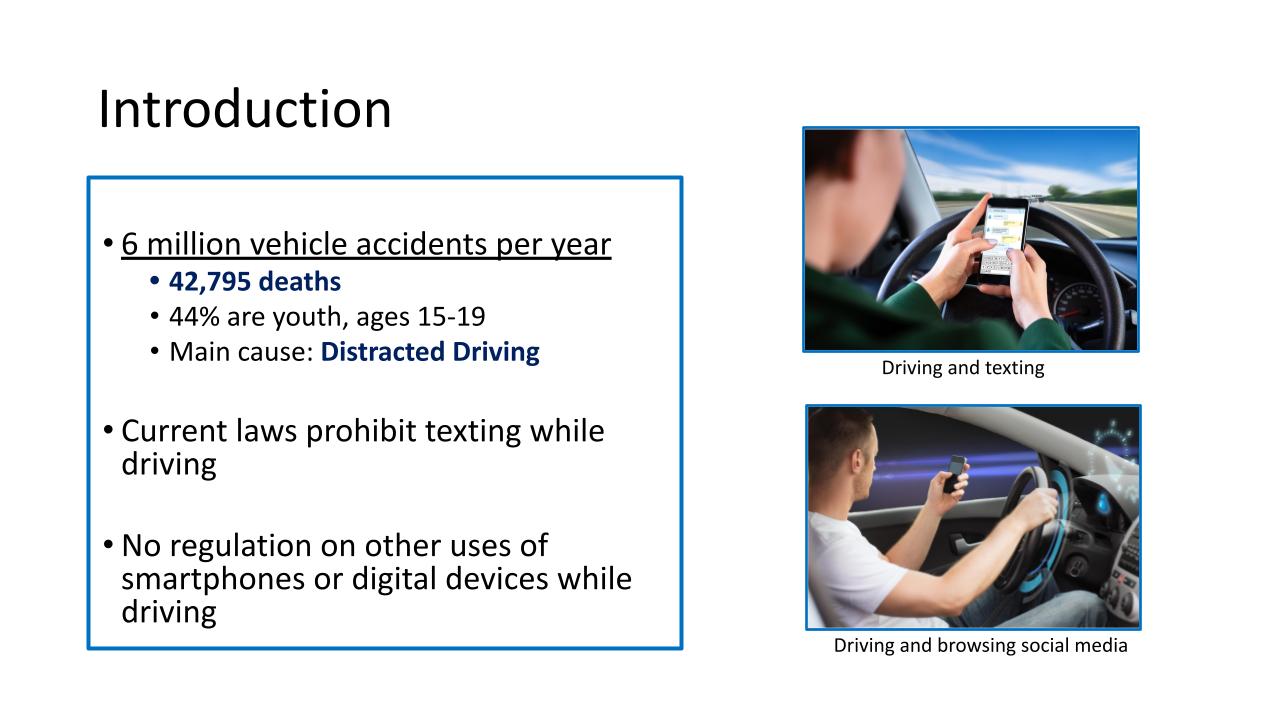 Introduction

• 6 million vehicle accidents per year
  • 42,795 deaths
  • 44% are youth, ages 15-19
  • Main cause: Distracted Driving

• Current laws prohibit texting while driving

• No regulation on other uses of smartphones or digital devices while driving

Driving and texting

Driving and browsing social media